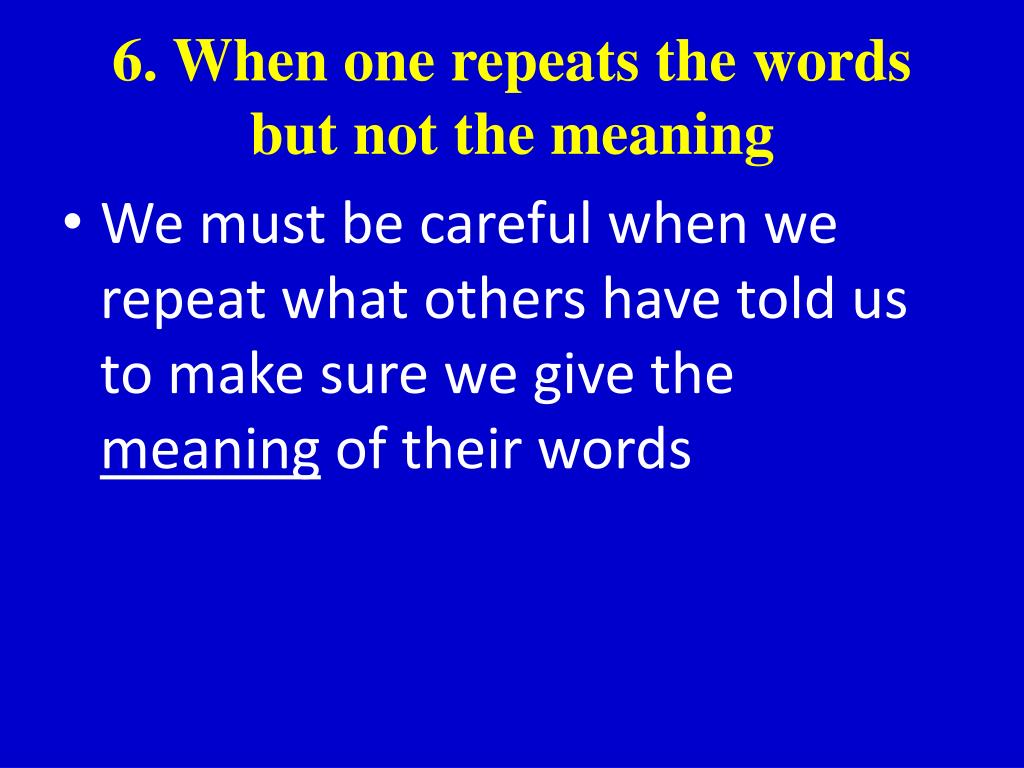 6. When one repeats the words but not the meaning

• We must be careful when we repeat what others have told us to make sure we give the meaning of their words